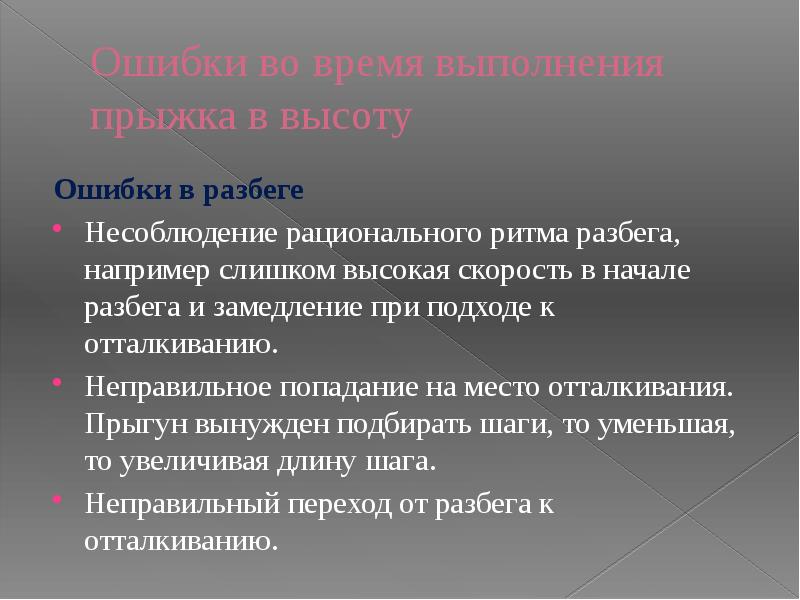 Ошибки во время выполнения прыжка в высоту

Ошибки в разбеге

Несоблюдение рационального ритма разбега, например слишком высокая скорость в начале разбега и замедление при подходе к отталкиванию.

Неправильное попадание на место отталкивания. Прыгун вынужден подбирать шаги, то уменьшая, то увеличивая длину шага.

Неправильный переход от разбега к отталкиванию.